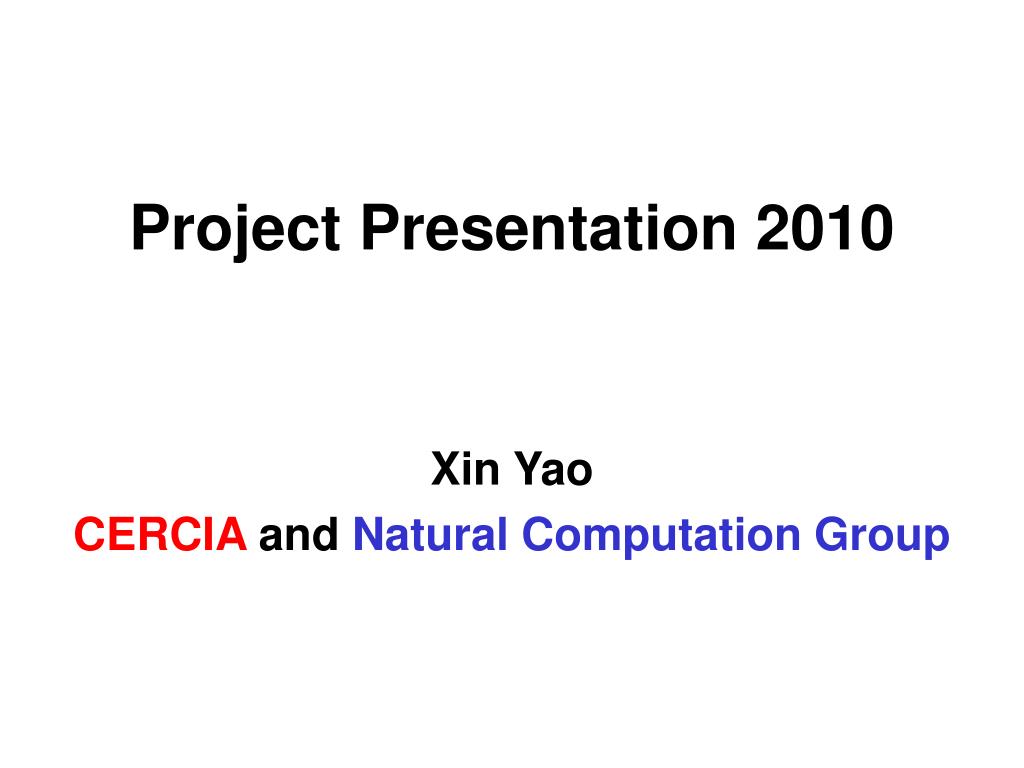 Project Presentation 2010

Xin Yao
CERCIA and Natural Computation Group